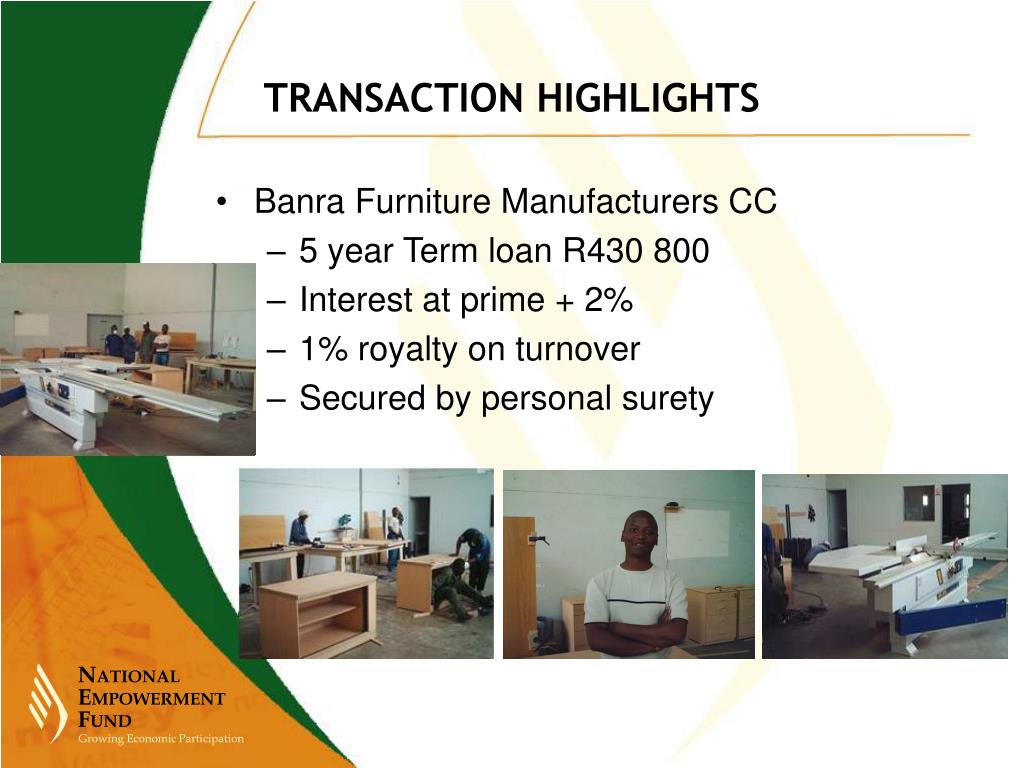 TRANSACTION HIGHLIGHTS

• Banra Furniture Manufacturers CC
– 5 year Term loan R430 800
– Interest at prime + 2%
– 1% royalty on turnover
– Secured by personal surety

NATIONAL EMPOWERMENT FUND
Growing Economic Participation